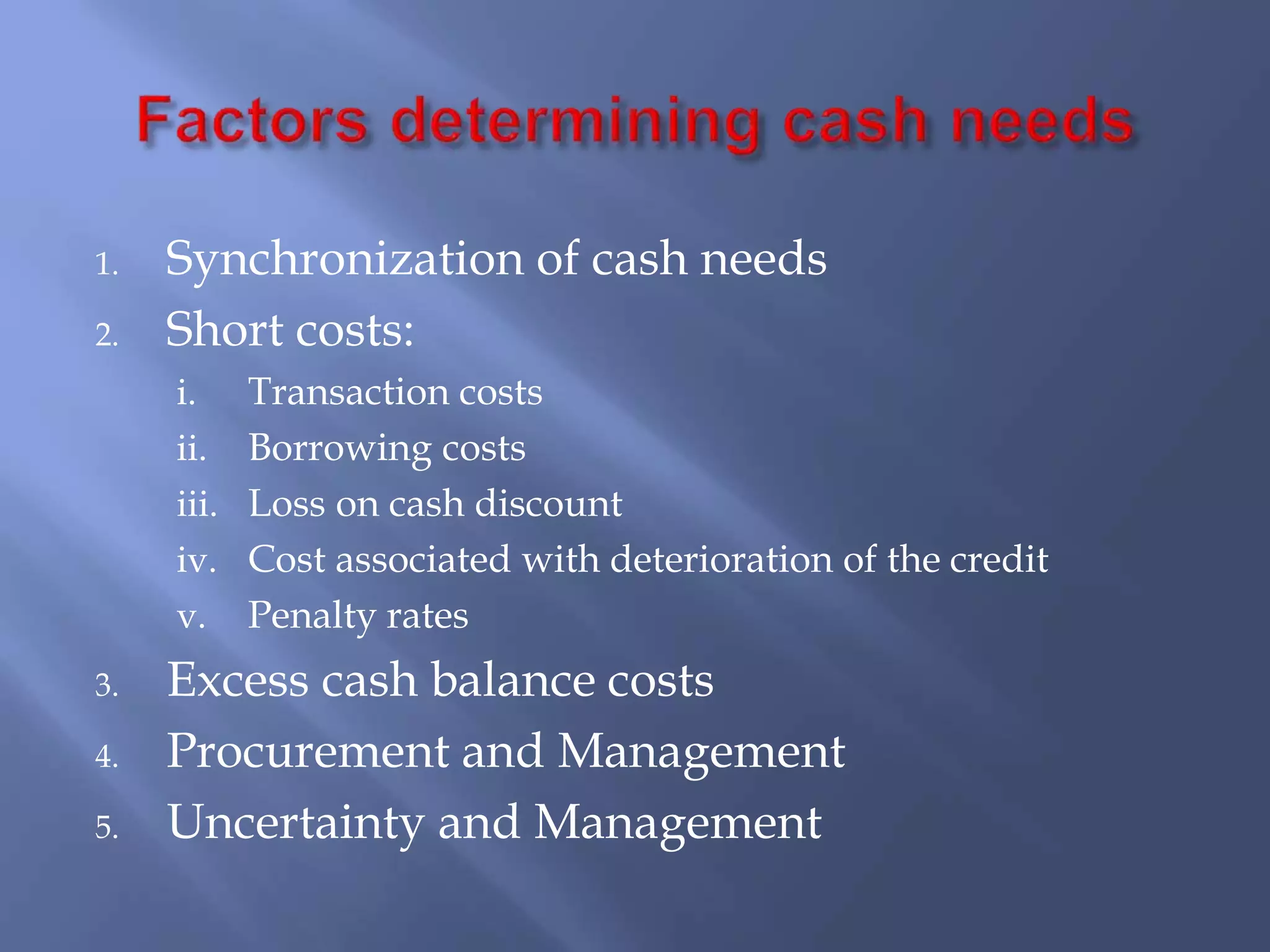 Factors determining cash needs

1. Synchronization of cash needs
2. Short costs:
i. Transaction costs
ii. Borrowing costs
iii. Loss on cash discount
iv. Cost associated with deterioration of the credit
v. Penalty rates
3. Excess cash balance costs
4. Procurement and Management
5. Uncertainty and Management